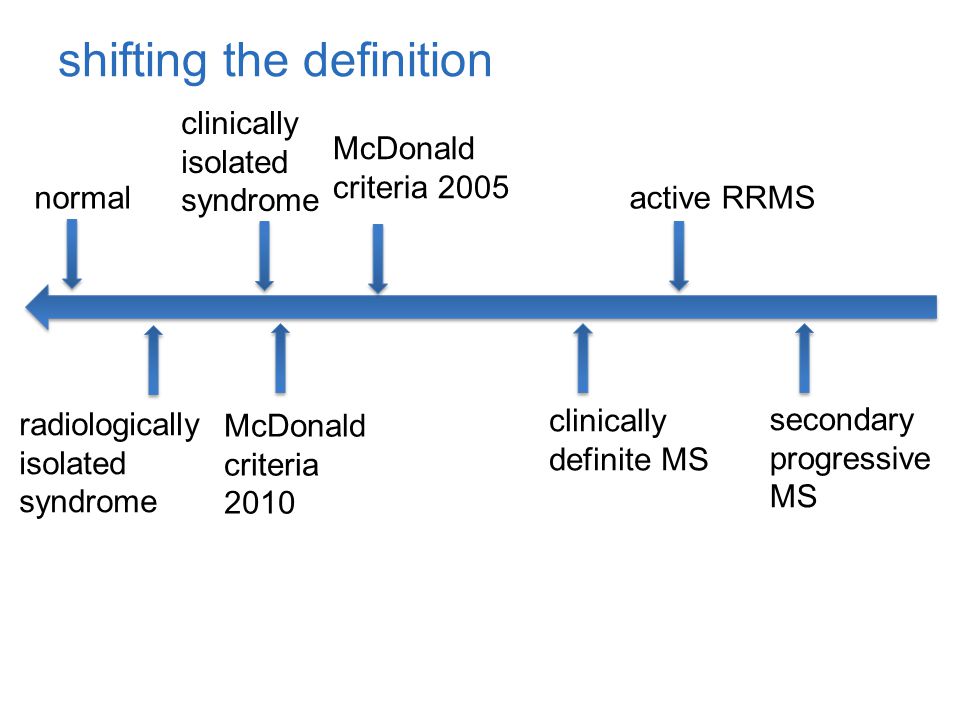 shifting the definition

normal

clinically isolated syndrome

McDonald criteria 2005

active RRMS

radiologically isolated syndrome

McDonald criteria 2010

clinically definite MS

secondary progressive MS